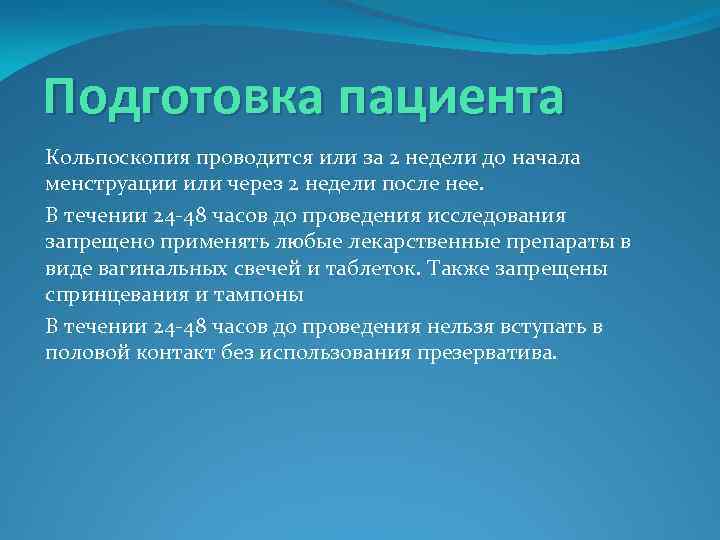 Подготовка пациента

Кольпоскопия проводится или за 2 недели до начала менструации или через 2 недели после нее.

В течении 24-48 часов до проведения исследования запрещено применять любые лекарственные препараты в виде вагинальных свечей и таблеток. Также запрещены спринцевания и тампоны

В течении 24-48 часов до проведения нельзя вступать в половой контакт без использования презерватива.